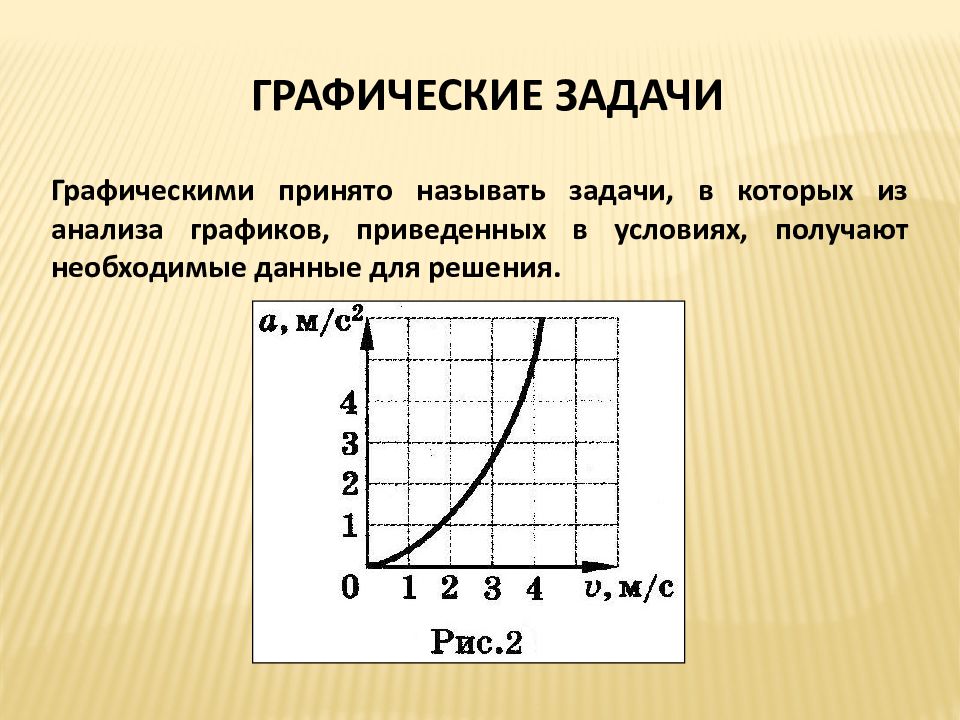 ГРАФИЧЕСКИЕ ЗАДАЧИ

Графическими принято называть задачи, в которых из анализа графиков, приведенных в условиях, получают необходимые данные для решения.

$a$, м/с$^2$

4
3
2
1
0

1 2 3 4 $v$, м/с

Рис.2